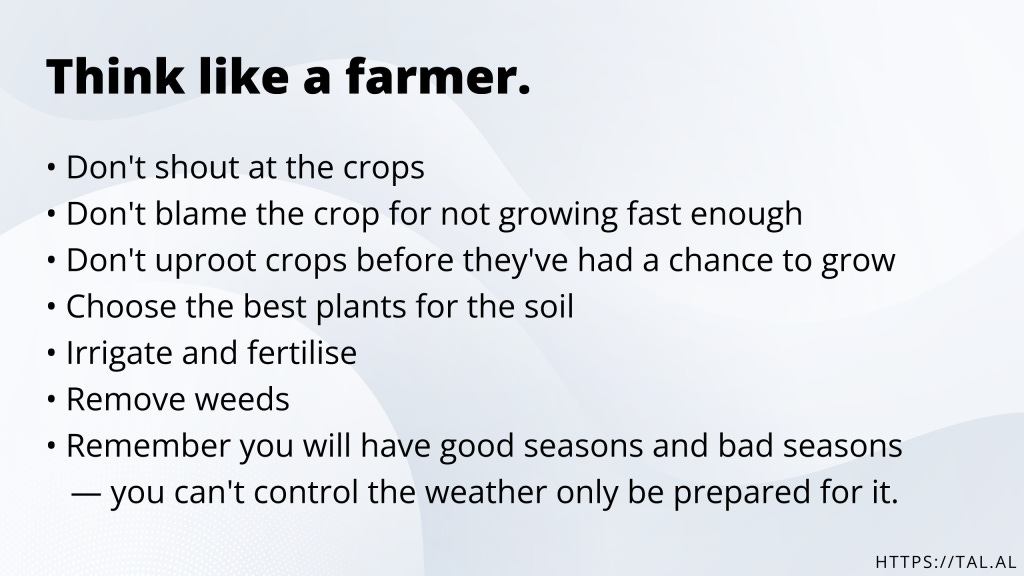 Think like a farmer.

• Don't shout at the crops
• Don't blame the crop for not growing fast enough
• Don't uproot crops before they've had a chance to grow
• Choose the best plants for the soil
• Irrigate and fertilise
• Remove weeds
• Remember you will have good seasons and bad seasons — you can't control the weather only be prepared for it.

HTTPS://TAL.AL